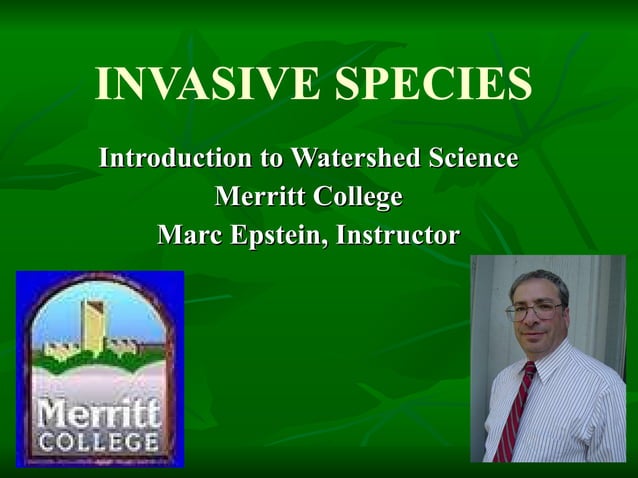 INVASIVE SPECIES

Introduction to Watershed Science
Merritt College
Marc Epstein, Instructor

Merritt
COLLEGE